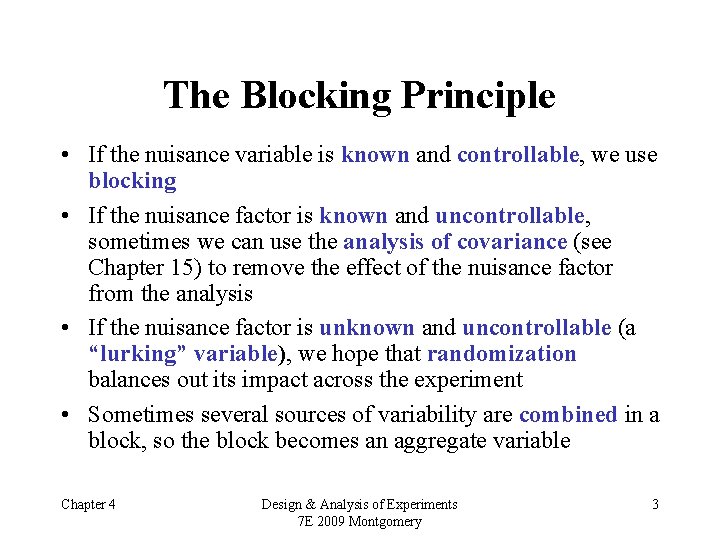 The Blocking Principle

• If the nuisance variable is known and controllable, we use blocking

• If the nuisance factor is known and uncontrollable, sometimes we can use the analysis of covariance (see Chapter 15) to remove the effect of the nuisance factor from the analysis

• If the nuisance factor is unknown and uncontrollable (a "lurking" variable), we hope that randomization balances out its impact across the experiment

• Sometimes several sources of variability are combined in a block, so the block becomes an aggregate variable

Chapter 4

Design & Analysis of Experiments
7E 2009 Montgomery

3